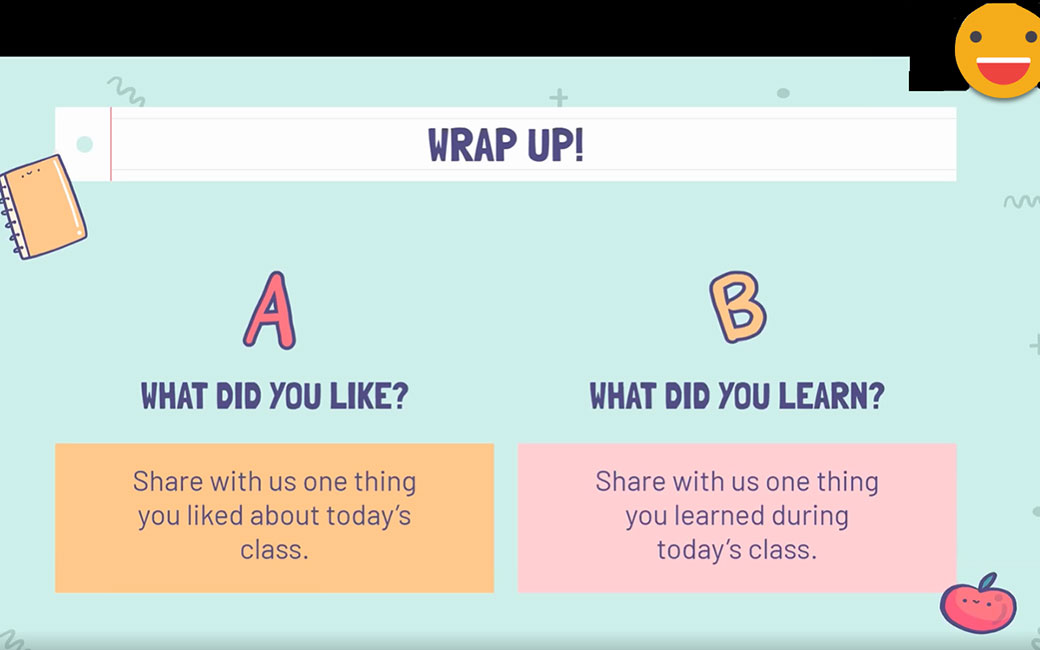 WRAP UP!

A

WHAT DID YOU LIKE?

Share with us one thing you liked about today's class.

B

WHAT DID YOU LEARN?

Share with us one thing you learned during today's class.